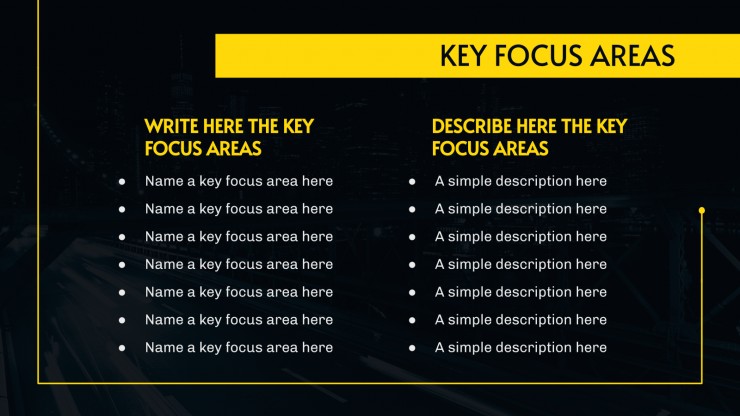 KEY FOCUS AREAS

WRITE HERE THE KEY FOCUS AREAS

- Name a key focus area here
- Name a key focus area here
- Name a key focus area here
- Name a key focus area here
- Name a key focus area here
- Name a key focus area here
- Name a key focus area here

DESCRIBE HERE THE KEY FOCUS AREAS

- A simple description here
- A simple description here
- A simple description here
- A simple description here
- A simple description here
- A simple description here
- A simple description here